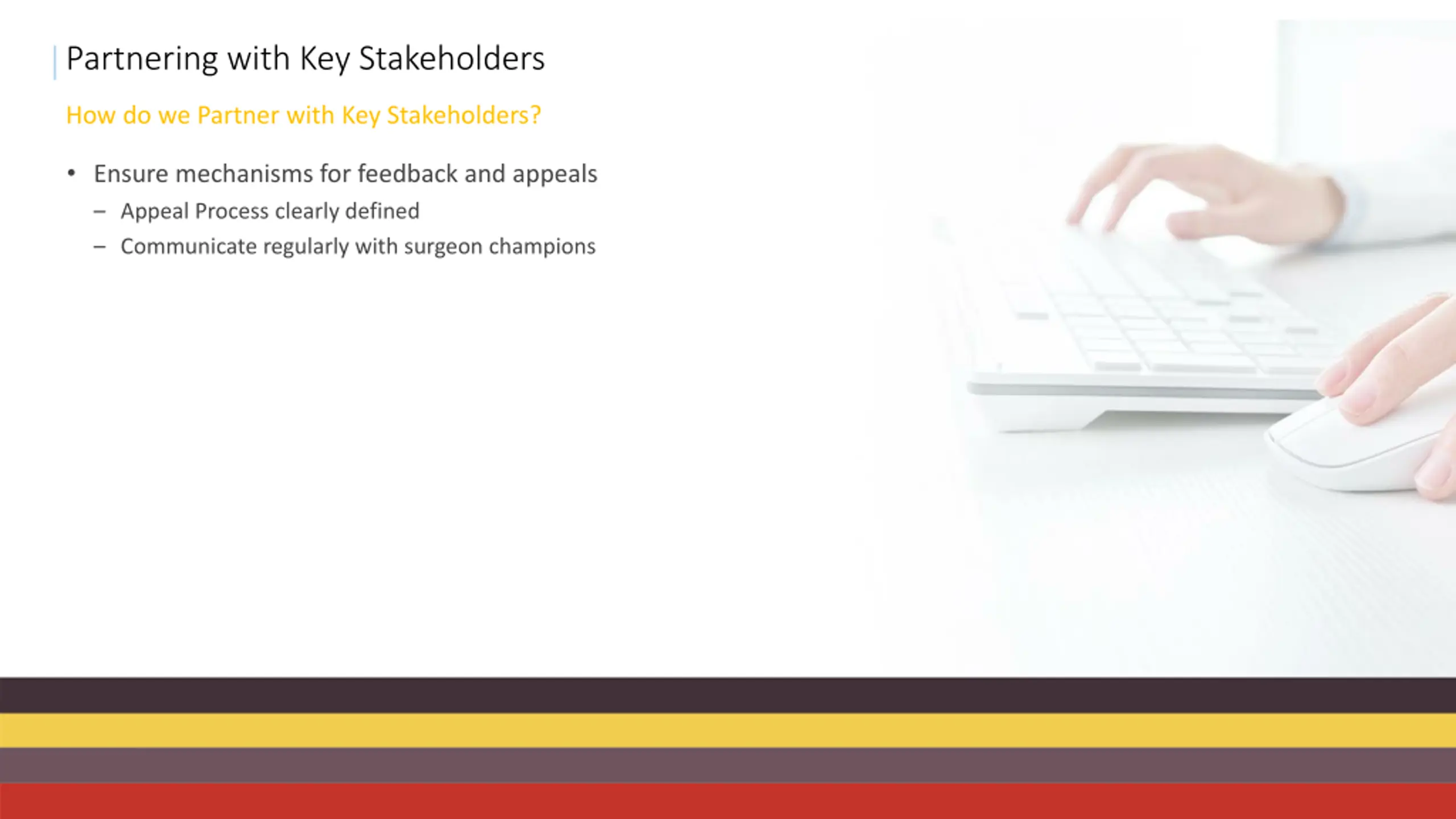 Partnering with Key Stakeholders

How do we Partner with Key Stakeholders?

• Ensure mechanisms for feedback and appeals
 – Appeal Process clearly defined
 – Communicate regularly with surgeon champions